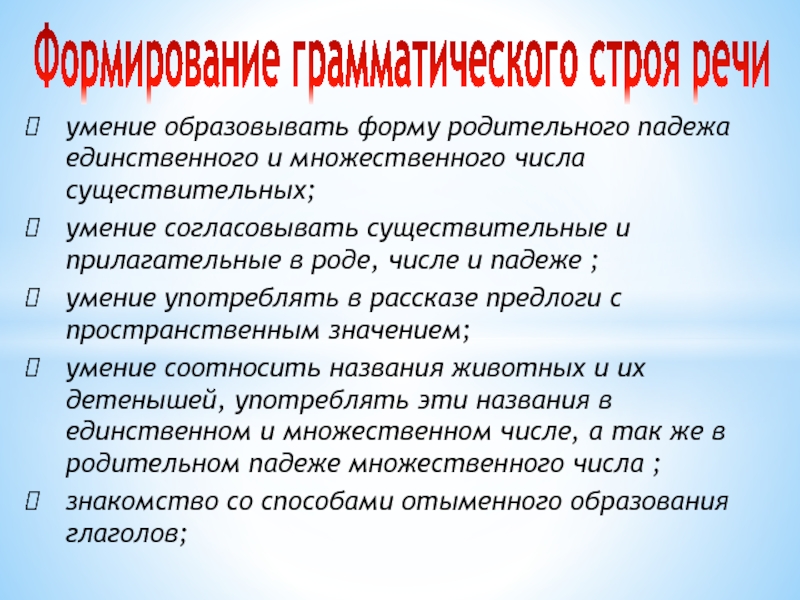 Формирование грамматического строя речи

умение образовывать форму родительного падежа единственного и множественного числа существительных;

умение согласовывать существительные и прилагательные в роде, числе и падеже ;

умение употреблять в рассказе предлоги с пространственным значением;

умение соотносить названия животных и их детенышей, употреблять эти названия в единственном и множественном числе, а так же в родительном падеже множественного числа ;

знакомство со способами отыменного образования глаголов;